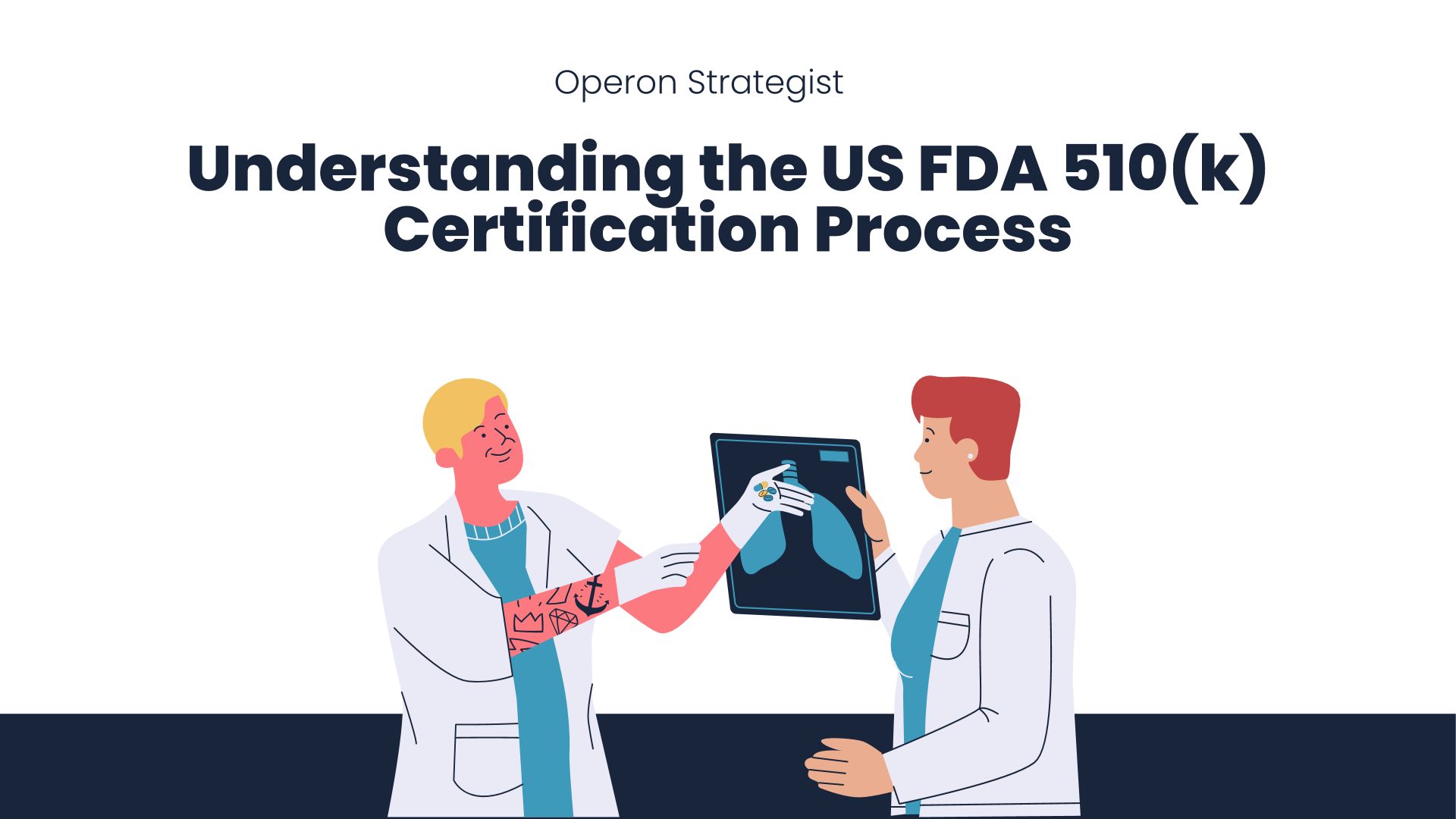 Operon Strategist

Understanding the US FDA 510(k) Certification Process